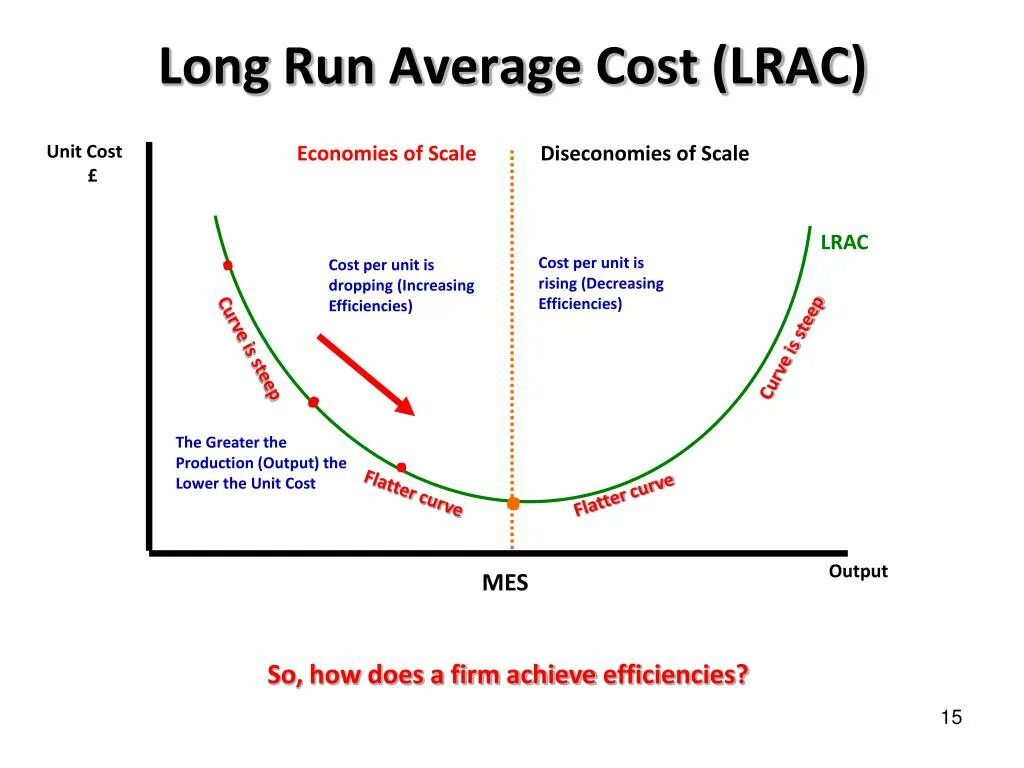 Long Run Average Cost (LRAC)

Unit Cost
£

Economies of Scale

Diseconomies of Scale

LRAC

Cost per unit is dropping (Increasing Efficiencies)

Cost per unit is rising (Decreasing Efficiencies)

Curve is steep

Curve is steep

The Greater the Production (Output) the Lower the Unit Cost

Flatter curve

Flatter curve

MES

Output

So, how does a firm achieve efficiencies?

15